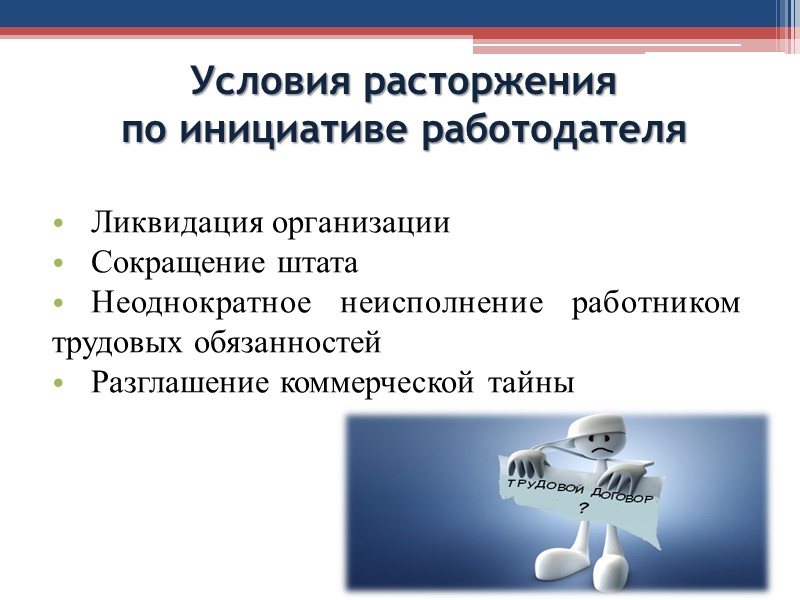 Условия расторжения
по инициативе работодателя

• Ликвидация организации
• Сокращение штата
• Неоднократное неисполнение работником трудовых обязанностей
• Разглашение коммерческой тайны

ТРУДОВОЙ ДОГОВОР
?